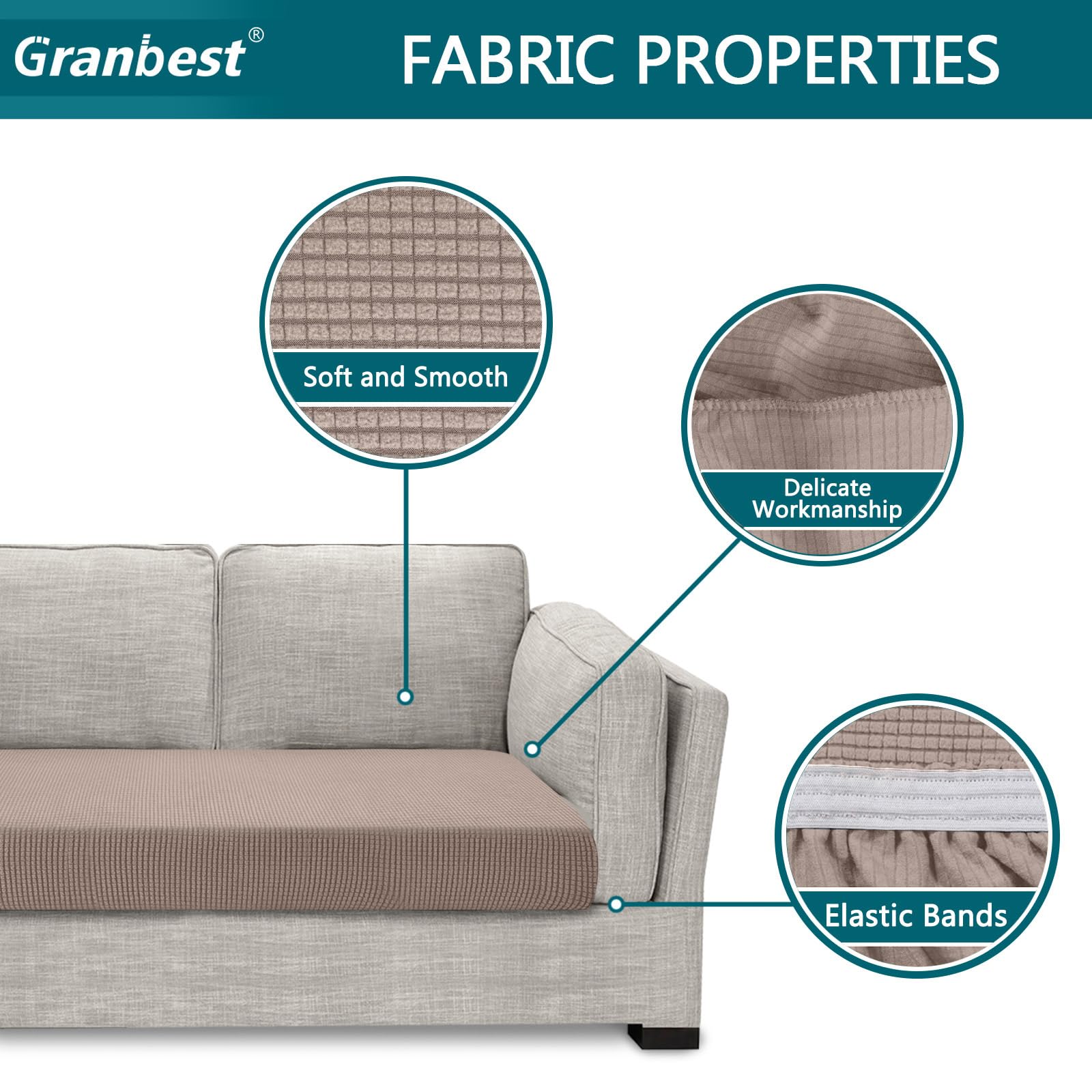 Granbest®

FABRIC PROPERTIES

Soft and Smooth

Delicate Workmanship

Elastic Bands